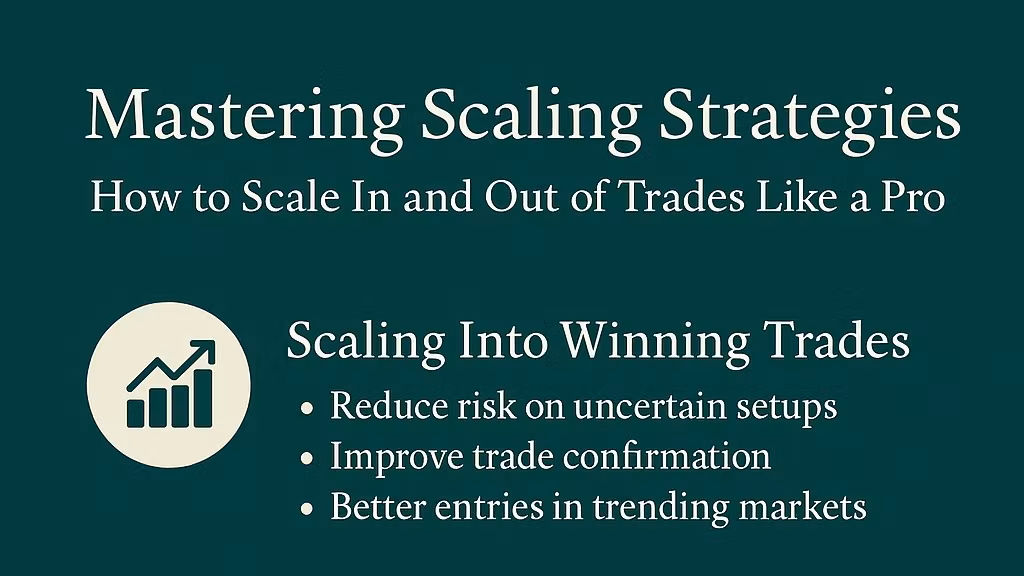 Mastering Scaling Strategies
How to Scale In and Out of Trades Like a Pro

Scaling Into Winning Trades
• Reduce risk on uncertain setups
• Improve trade confirmation
• Better entries in trending markets